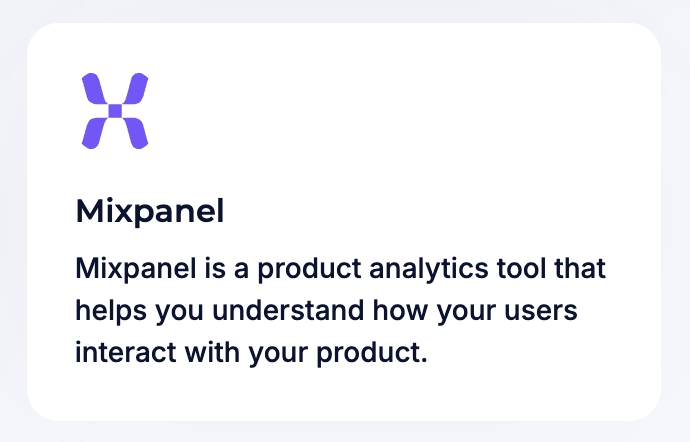 Mixpanel

Mixpanel is a product analytics tool that helps you understand how your users interact with your product.